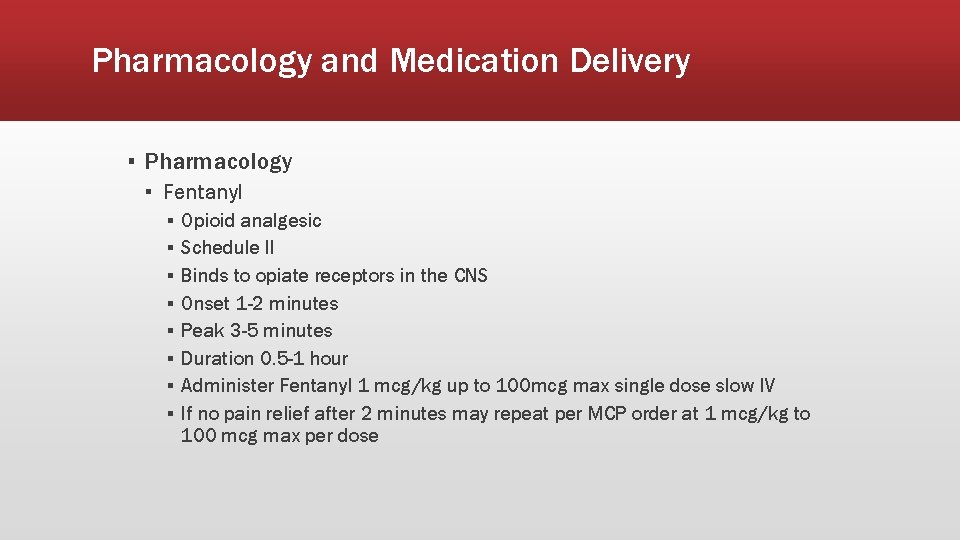 Pharmacology and Medication Delivery

▪ Pharmacology
▪ Fentanyl
▪ Opioid analgesic
▪ Schedule II
▪ Binds to opiate receptors in the CNS
▪ Onset 1-2 minutes
▪ Peak 3-5 minutes
▪ Duration 0.5-1 hour
▪ Administer Fentanyl 1 mcg/kg up to 100mcg max single dose slow IV
▪ If no pain relief after 2 minutes may repeat per MCP order at 1 mcg/kg to 100 mcg max per dose